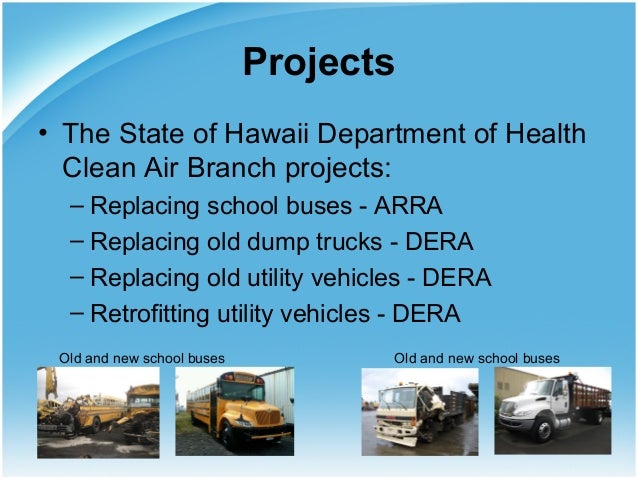 Projects

• The State of Hawaii Department of Health Clean Air Branch projects:
– Replacing school buses - ARRA
– Replacing old dump trucks - DERA
– Replacing old utility vehicles - DERA
– Retrofitting utility vehicles - DERA

Old and new school buses

Old and new school buses